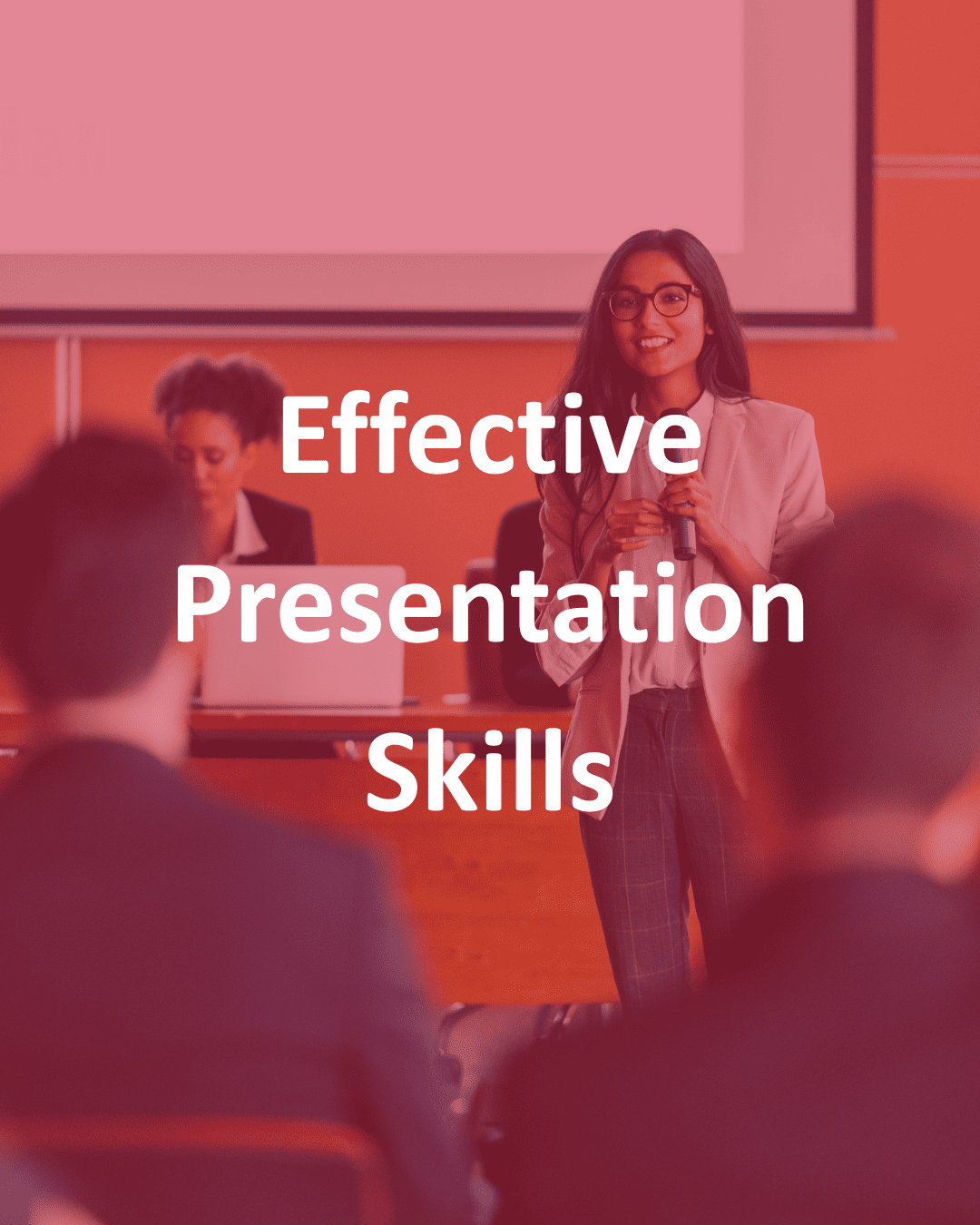 Effective Presentation Skills